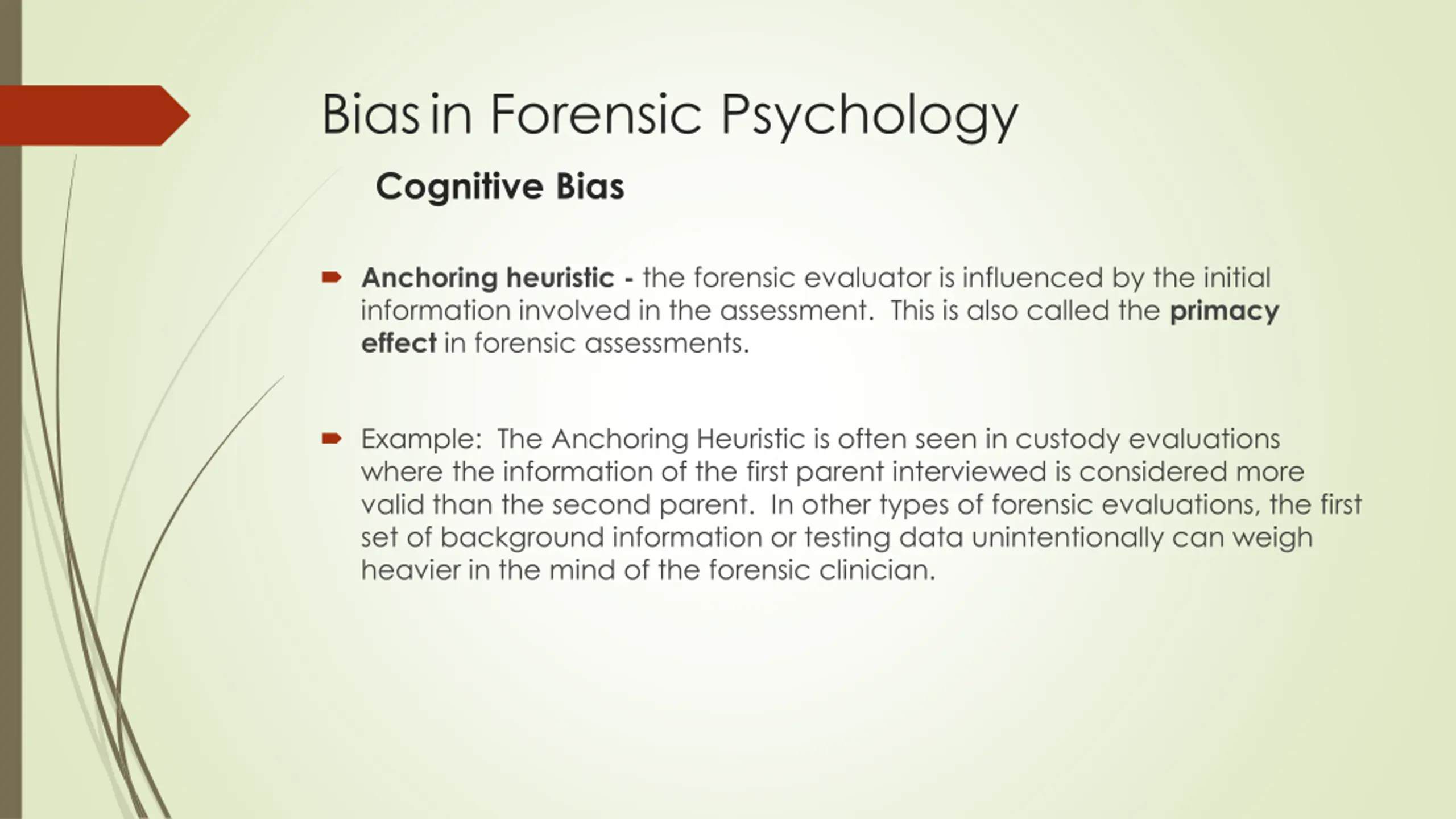 Bias in Forensic Psychology

Cognitive Bias

Anchoring heuristic - the forensic evaluator is influenced by the initial information involved in the assessment. This is also called the primacy effect in forensic assessments.

Example: The Anchoring Heuristic is often seen in custody evaluations where the information of the first parent interviewed is considered more valid than the second parent. In other types of forensic evaluations, the first set of background information or testing data unintentionally can weigh heavier in the mind of the forensic clinician.